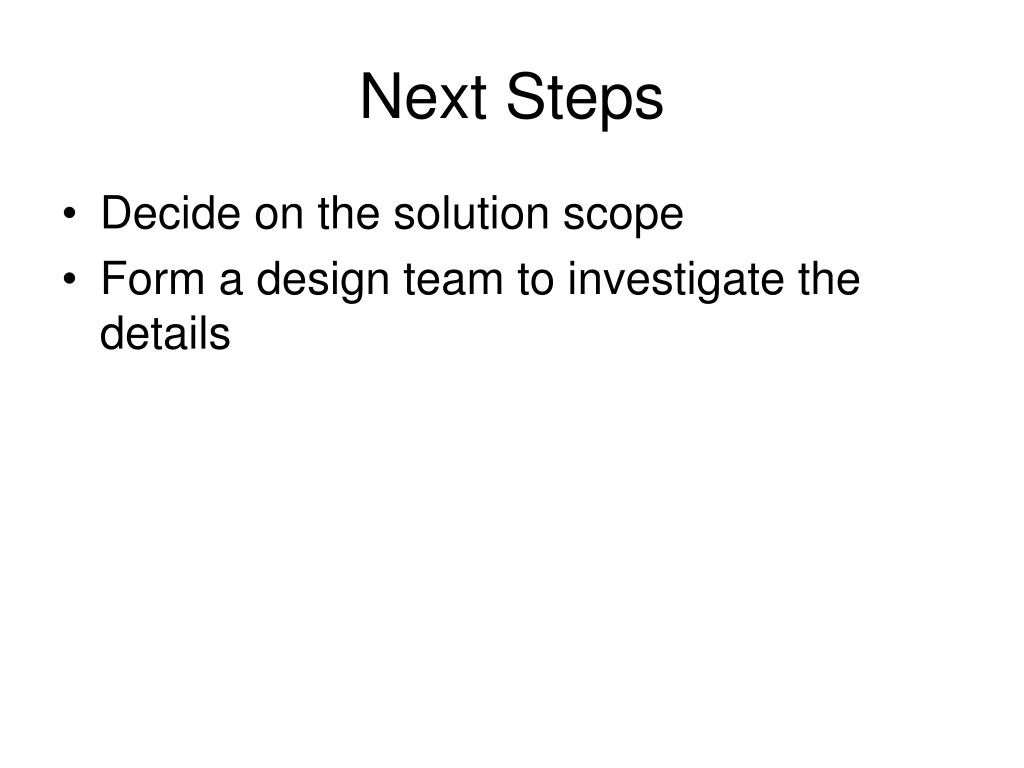 Next Steps

• Decide on the solution scope
• Form a design team to investigate the details